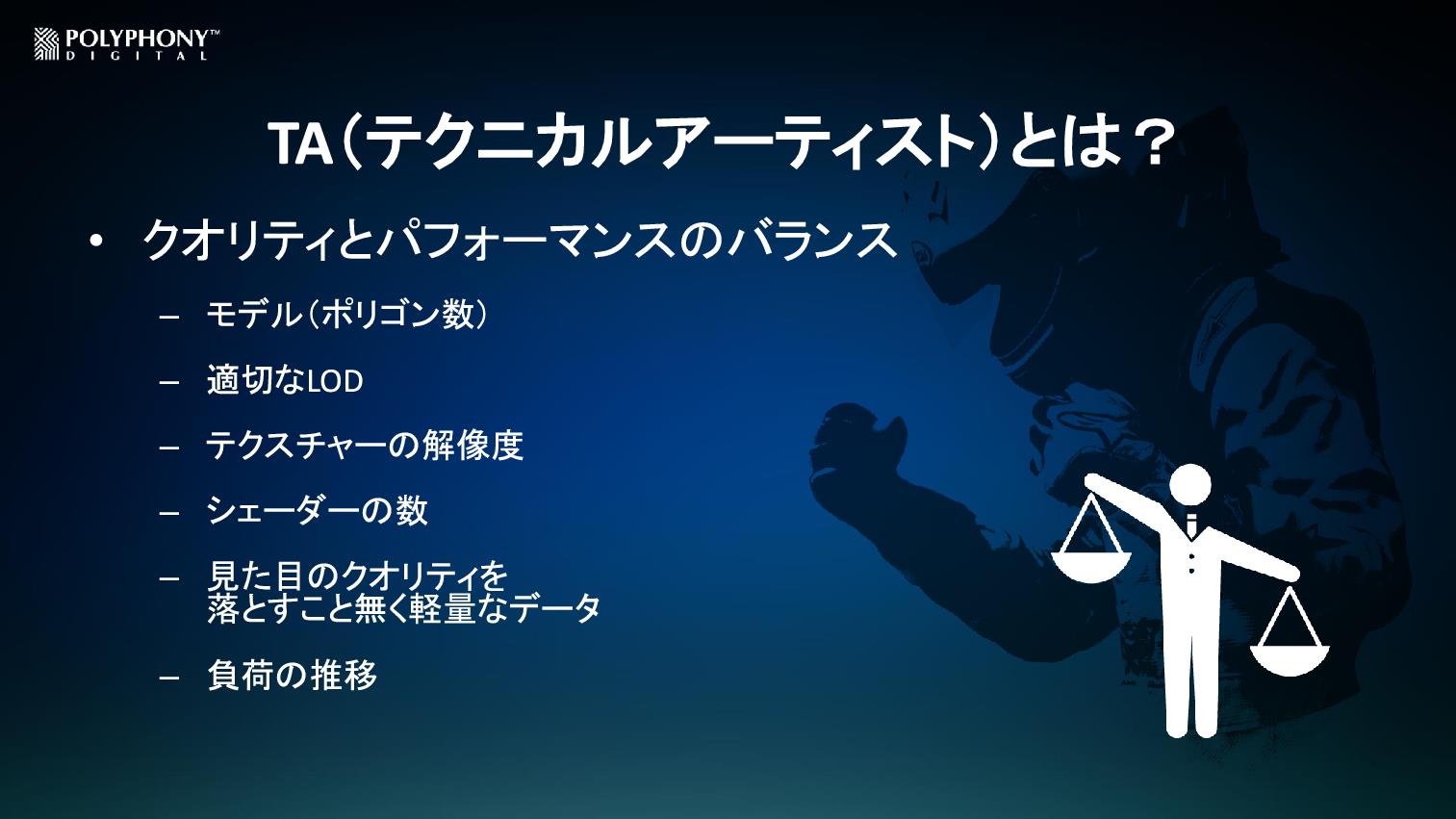 POLYPHONY™
DIGITAL

TA（テクニカルアーティスト）とは？

• クオリティとパフォーマンスのバランス

– モデル（ポリゴン数）

– 適切なLOD

– テクスチャーの解像度

– シェーダーの数

– 見た目のクオリティを落とすこと無く軽量なデータ

– 負荷の推移